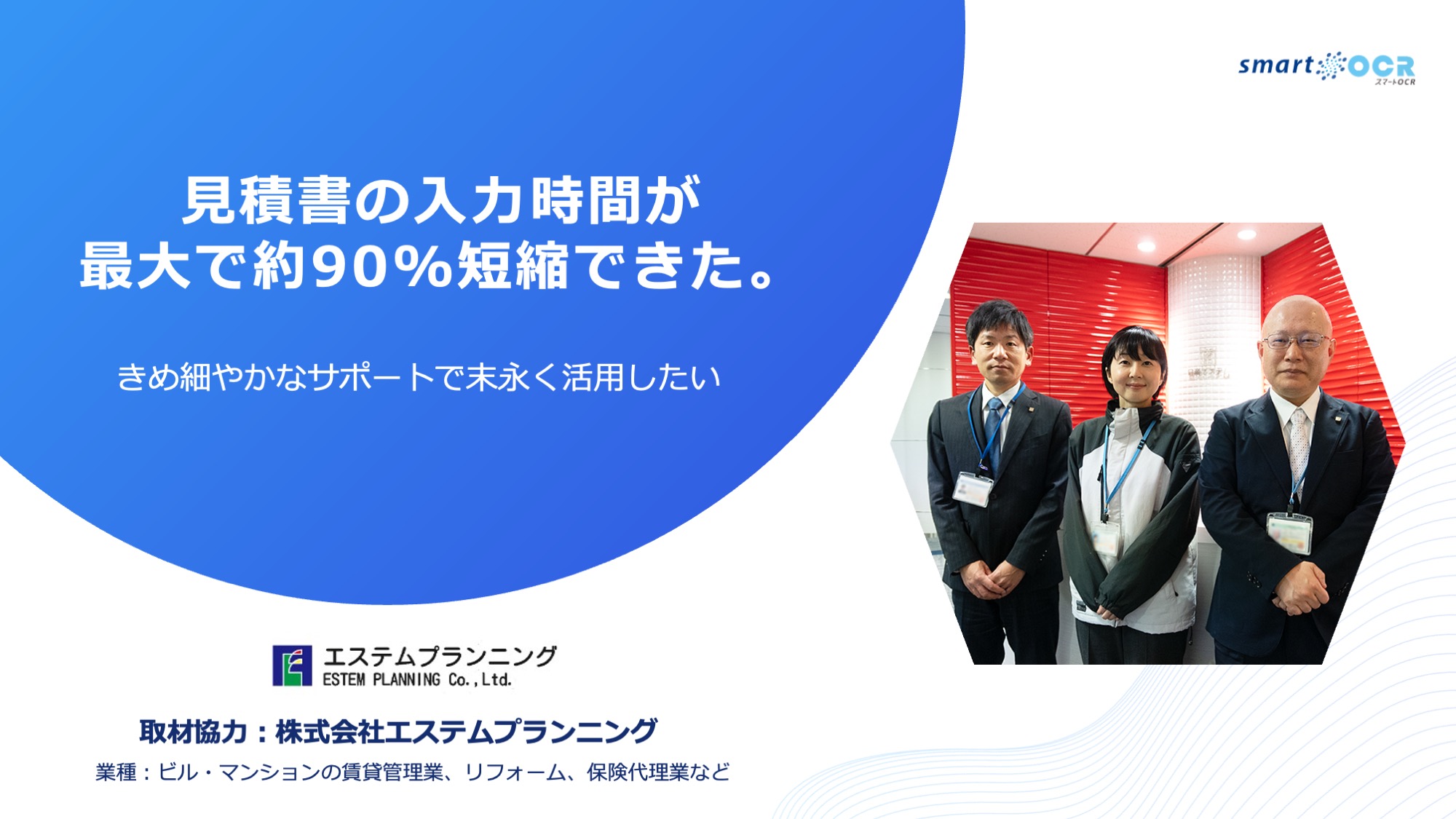 smart OCR
スマートOCR

見積書の入力時間が
最大で約90%短縮できた。

きめ細やかなサポートで末永く活用したい

エステムプランニング
ESTEM PLANNING Co.,Ltd.

取材協力：株式会社エステムプランニング

業種：ビル・マンションの賃貸管理業、リフォーム、保険代理業など